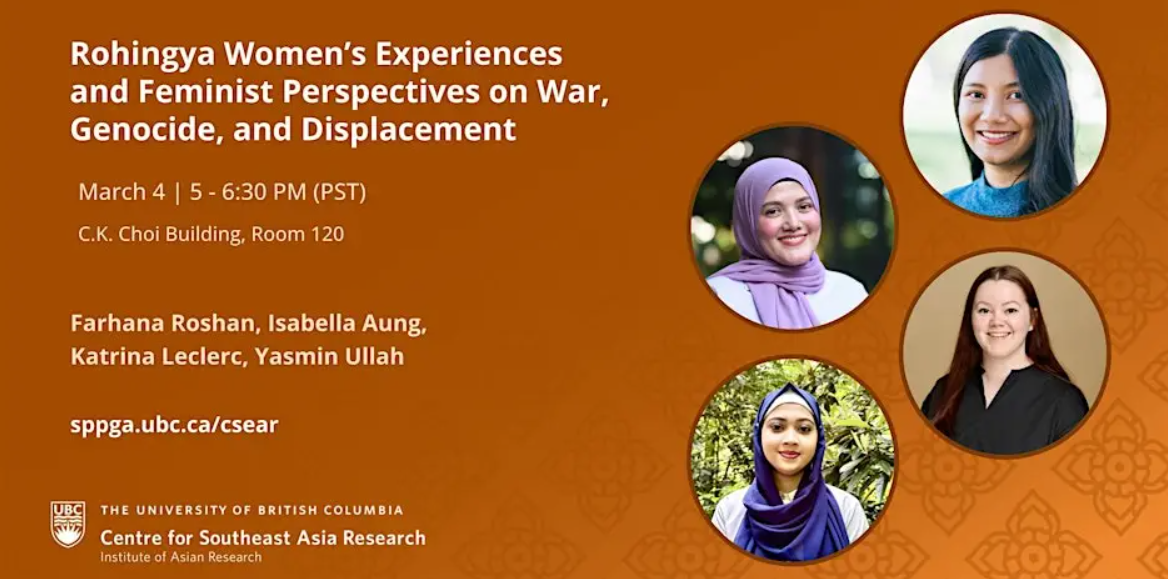 Rohingya Women's Experiences and Feminist Perspectives on War, Genocide, and Displacement

March 4 | 5 - 6:30 PM (PST)

C.K. Choi Building, Room 120

Farhana Roshan, Isabella Aung, Katrina Leclerc, Yasmin Ullah

sppga.ubc.ca/csear

UBC

THE UNIVERSITY OF BRITISH COLUMBIA

Centre for Southeast Asia Research

Institute of Asian Research